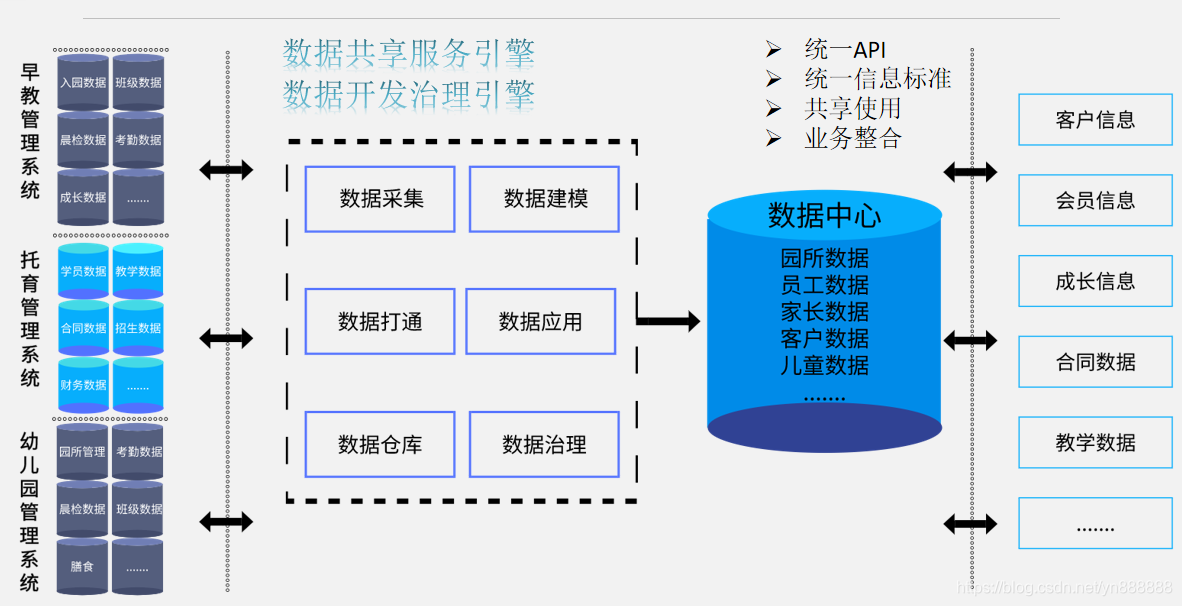 早教管理系统

入园数据 班级数据
晨检数据 考勤数据
成长数据 .......

托育管理系统

学员数据 教学数据
合同数据 招生数据
财务数据 .......

幼儿园管理系统

园所管理 考勤数据
晨检数据 班级数据
膳食 .......

数据共享服务引擎
数据开发治理引擎

数据采集 数据建模
数据打通 数据应用
数据仓库 数据治理

➢ 统一API
➢ 统一信息标准
➢ 共享使用
➢ 业务整合

数据中心
园所数据
员工数据
家长数据
客户数据
儿童数据
.......

客户信息
会员信息
成长信息
合同数据
教学数据
.......

https://blog.csdn.net/yn888888